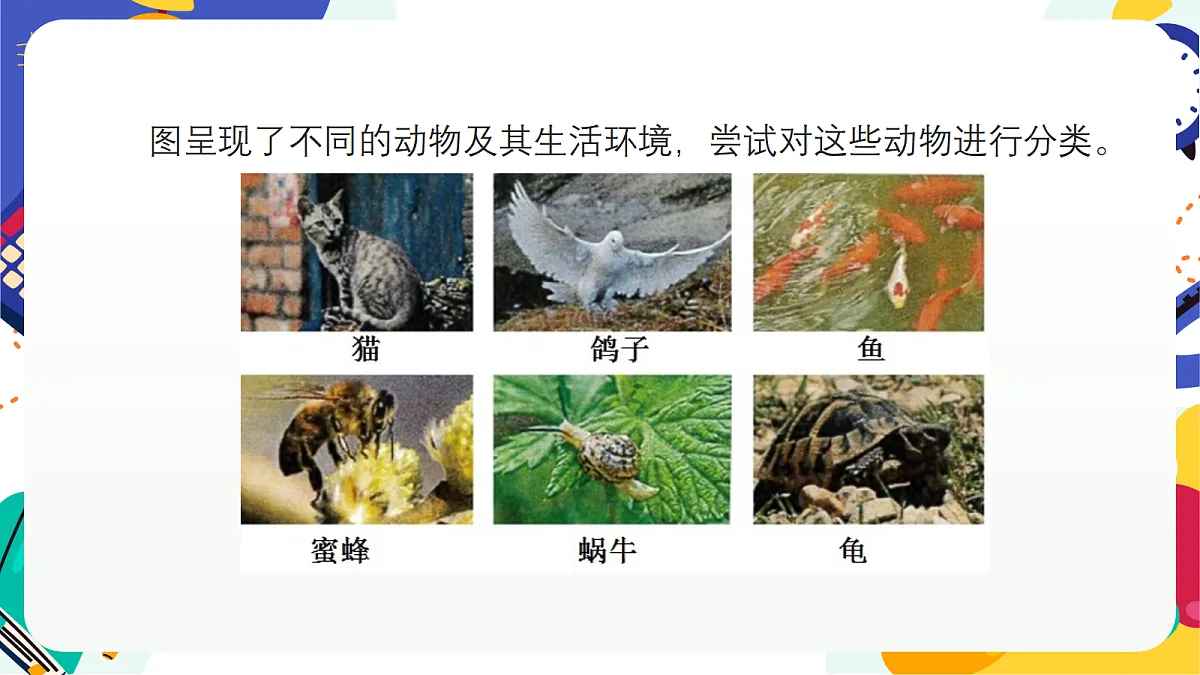 图呈现了不同的动物及其生活环境，尝试对这些动物进行分类。

猫

鸽子

鱼

蜜蜂

蜗牛

龟